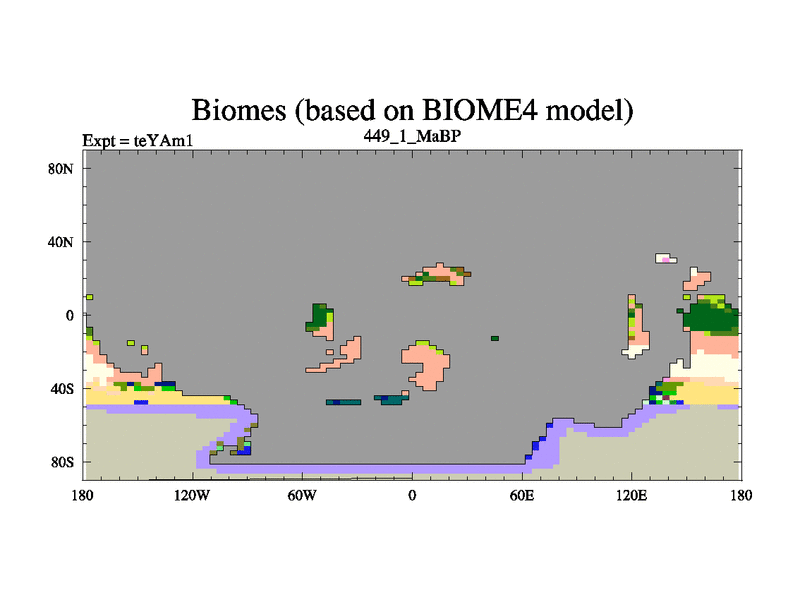 Biomes (based on BIOME4 model)

Expt = teYAm1

449_1_MaBP

80N

40N

0

40S

80S

180

120W

60W

0

60E

120E

180